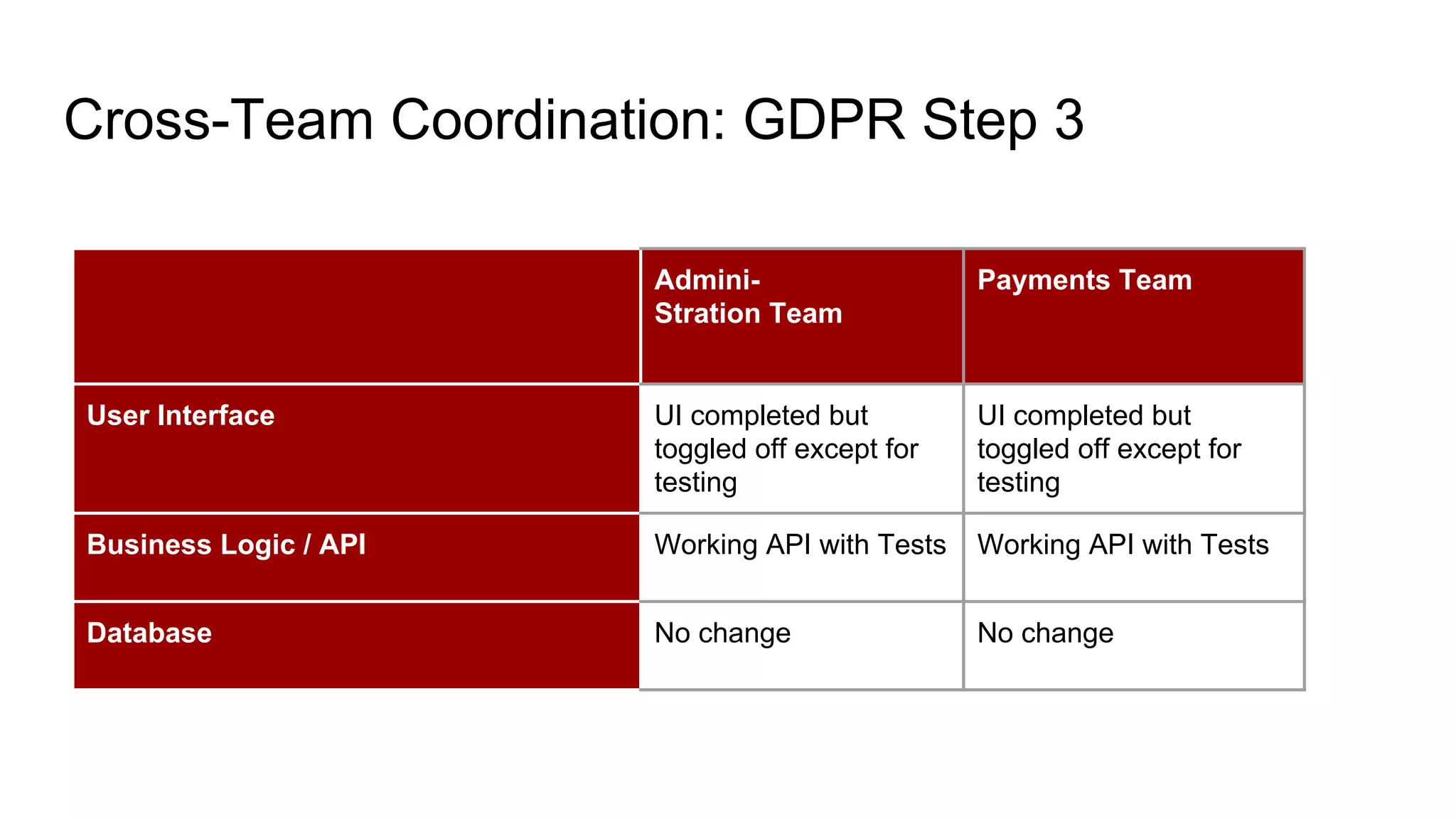 Cross-Team Coordination: GDPR Step 3

| | Admini-Stration Team | Payments Team |
|---|---|---|
| User Interface | UI completed but toggled off except for testing | UI completed but toggled off except for testing |
| Business Logic / API | Working API with Tests | Working API with Tests |
| Database | No change | No change |